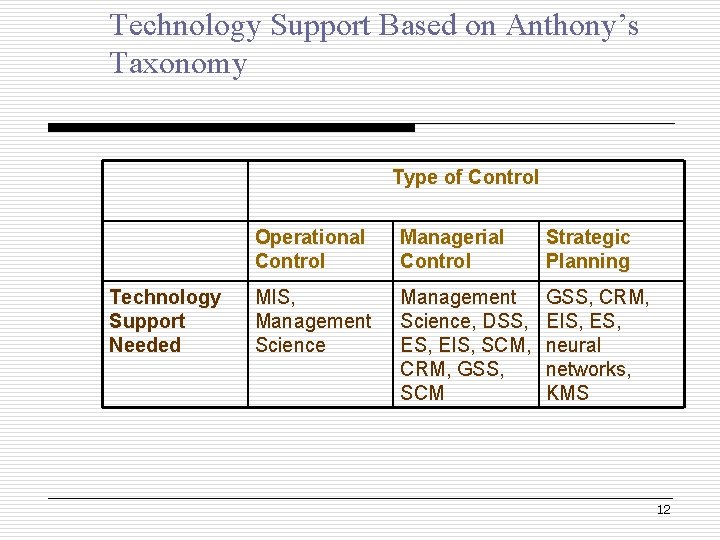 Technology Support Based on Anthony's Taxonomy

| | Type of Control | | |
|---|---|---|---|
| | Operational Control | Managerial Control | Strategic Planning |
| Technology Support Needed | MIS, Management Science | Management Science, DSS, ES, EIS, SCM, CRM, GSS, SCM | GSS, CRM, EIS, ES, neural networks, KMS |

12